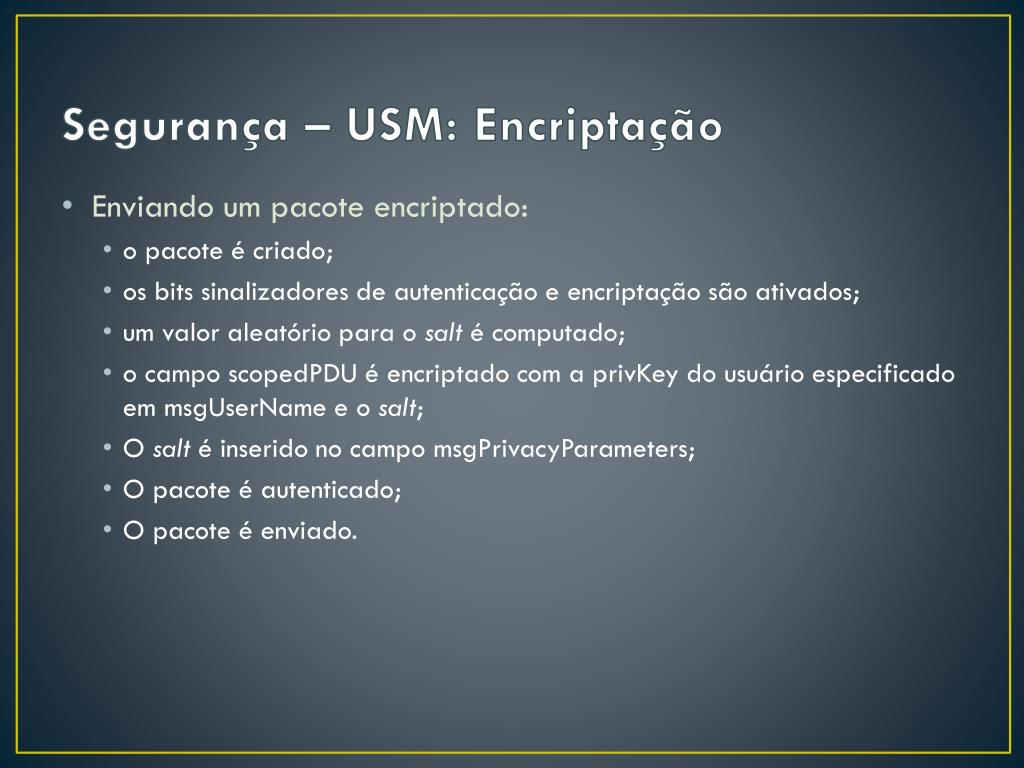 Segurança – USM: Encriptação

• Enviando um pacote encriptado:
  • o pacote é criado;
  • os bits sinalizadores de autenticação e encriptação são ativados;
  • um valor aleatório para o salt é computado;
  • o campo scopedPDU é encriptado com a privKey do usuário especificado em msgUserName e o salt;
  • O salt é inserido no campo msgPrivacyParameters;
  • O pacote é autenticado;
  • O pacote é enviado.